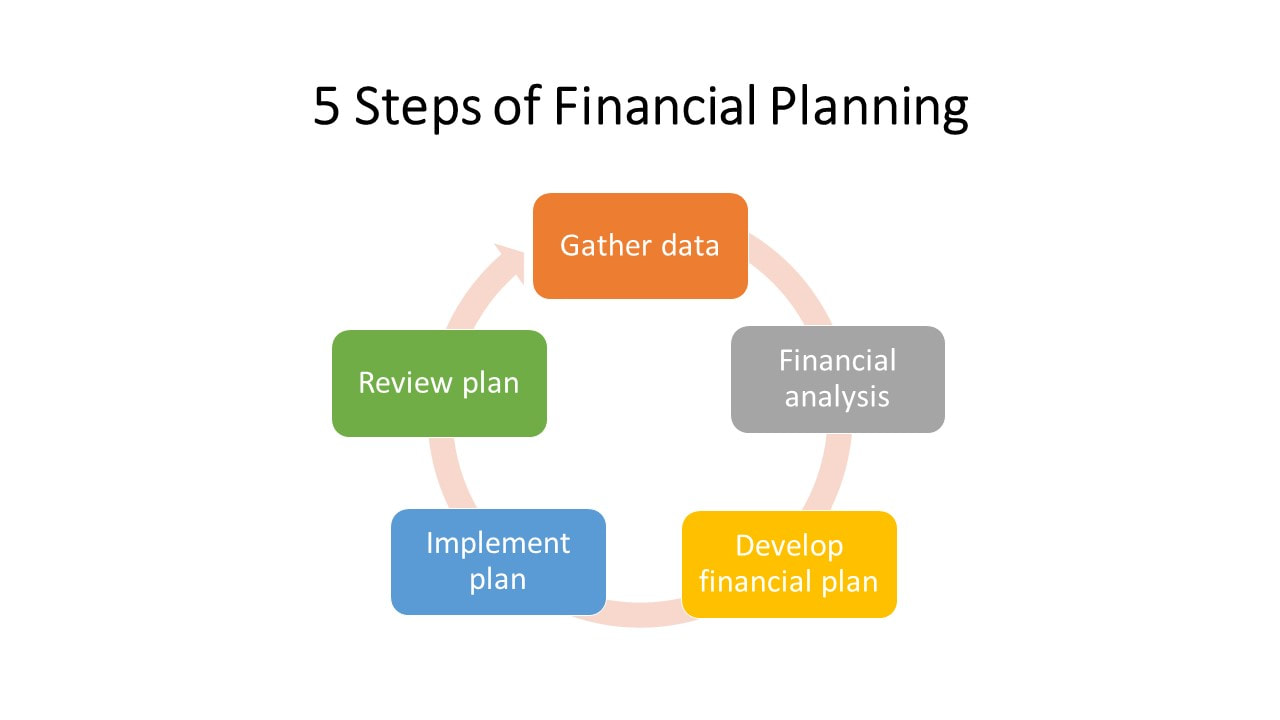 5 Steps of Financial Planning

Gather data

Financial analysis

Develop financial plan

Implement plan

Review plan